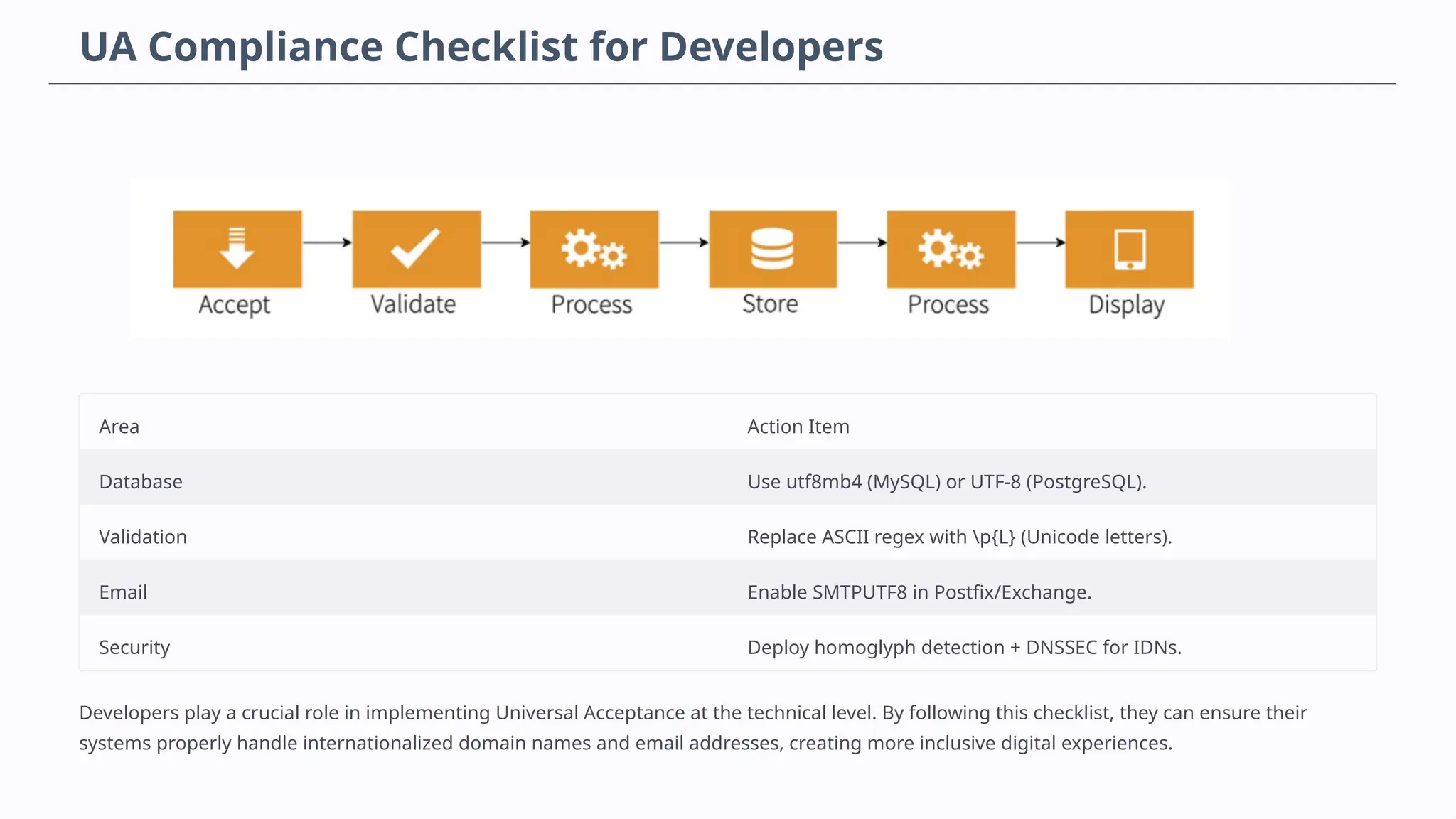 UA Compliance Checklist for Developers

Accept
Validate
Process
Store
Process
Display

| Area | Action Item |
|---|---|
| Database | Use utf8mb4 (MySQL) or UTF-8 (PostgreSQL). |
| Validation | Replace ASCII regex with \p{L} (Unicode letters). |
| Email | Enable SMTPUTF8 in Postfix/Exchange. |
| Security | Deploy homoglyph detection + DNSSEC for IDNs. |

Developers play a crucial role in implementing Universal Acceptance at the technical level. By following this checklist, they can ensure their systems properly handle internationalized domain names and email addresses, creating more inclusive digital experiences.